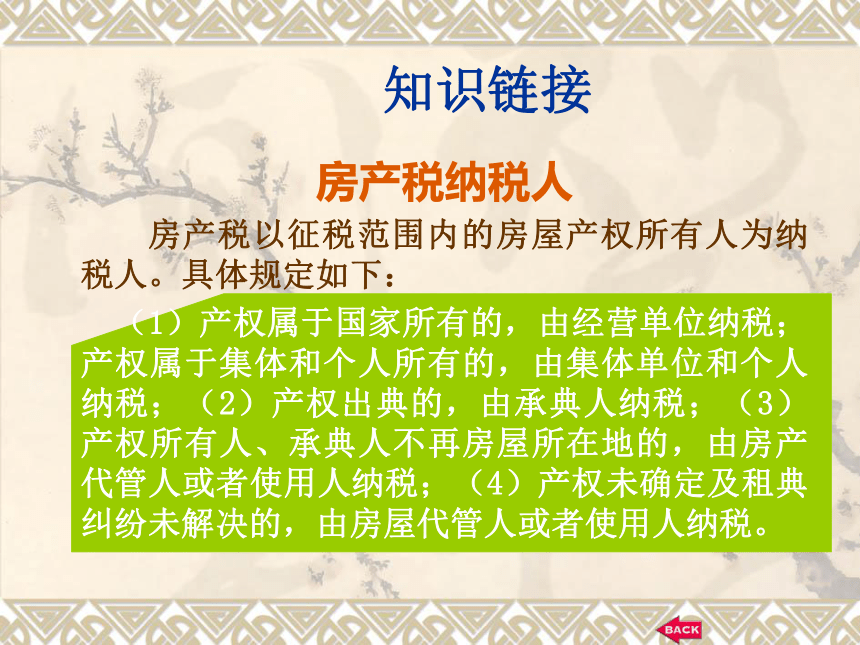 知识链接

房产税纳税人

房产税以征税范围内的房屋产权所有人为纳税人。具体规定如下：

（1）产权属于国家所有的，由经营单位纳税；产权属于集体和个人所有的，由集体单位和个人纳税；（2）产权出典的，由承典人纳税；（3）产权所有人、承典人不再房屋所在地的，由房产代管人或者使用人纳税；（4）产权未确定及租典纠纷未解决的，由房屋代管人或者使用人纳税。

BACK